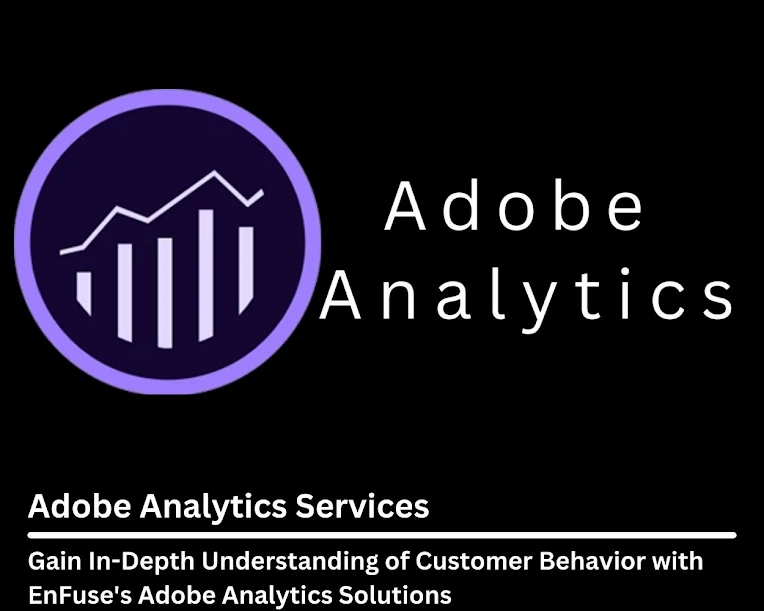 Adobe Analytics

Adobe Analytics Services

Gain In-Depth Understanding of Customer Behavior with EnFuse's Adobe Analytics Solutions